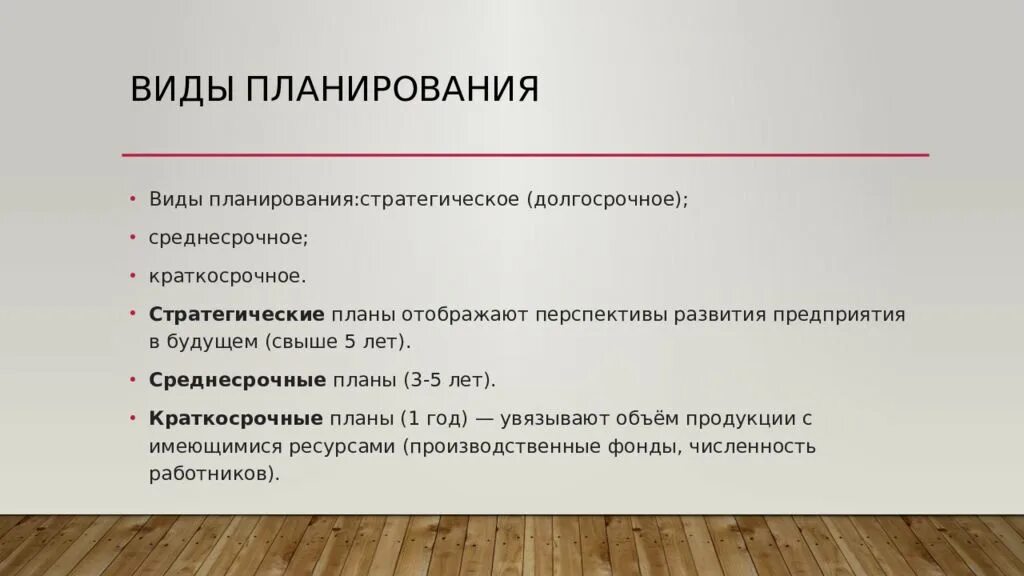 ВИДЫ ПЛАНИРОВАНИЯ

• Виды планирования:стратегическое (долгосрочное);

• среднесрочное;

• краткосрочное.

• Стратегические планы отображают перспективы развития предприятия в будущем (свыше 5 лет).

• Среднесрочные планы (3-5 лет).

• Краткосрочные планы (1 год) — увязывают объём продукции с имеющимися ресурсами (производственные фонды, численность работников).